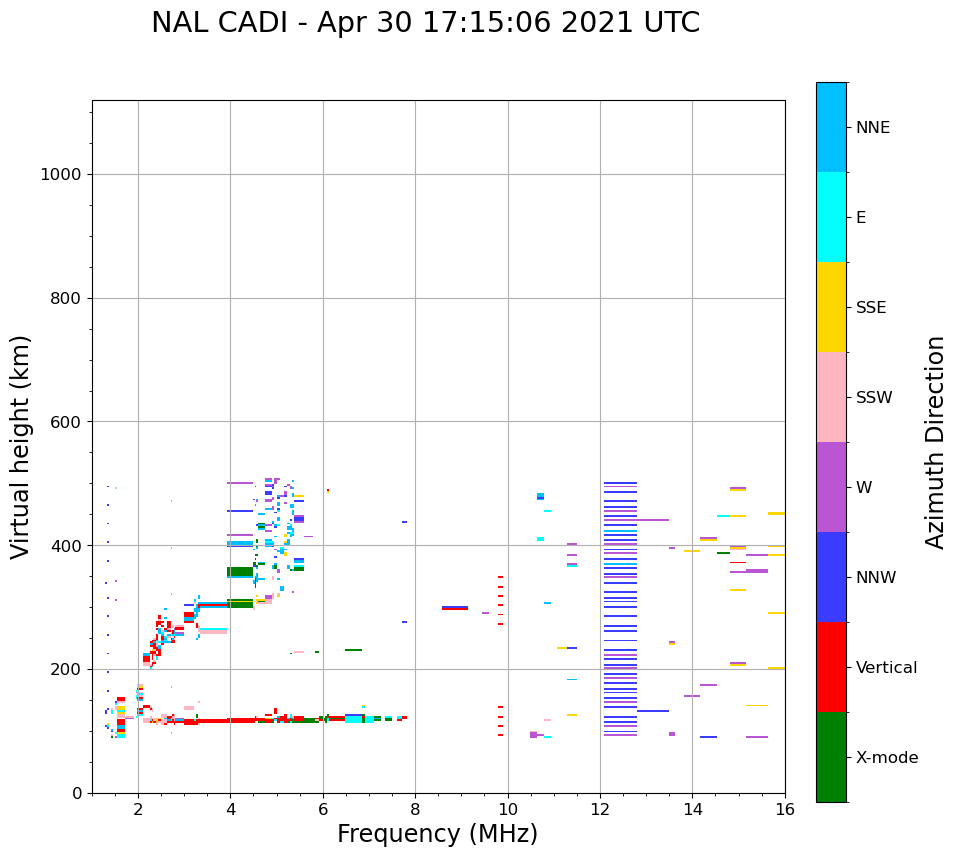 NAL CADI - Apr 30 17:15:06 2021 UTC

Virtual height (km)

1000
800
600
400
200
0

2
4
6
8
10
12
14
16

Frequency (MHz)

NNE
E
SSE
SSW
W
NNW
Vertical
X-mode

Azimuth Direction